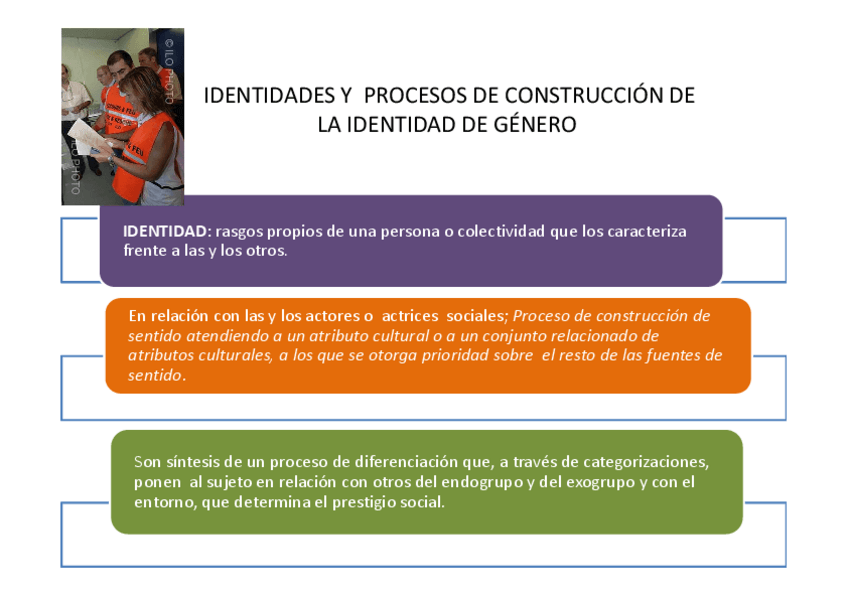 © ILO PHOTO

ILO PHOTO

IDENTIDADES Y PROCESOS DE CONSTRUCCIÓN DE LA IDENTIDAD DE GÉNERO

IDENTIDAD: rasgos propios de una persona o colectividad que los caracteriza frente a las y los otros.

En relación con las y los actores o actrices sociales; Proceso de construcción de sentido atendiendo a un atributo cultural o a un conjunto relacionado de atributos culturales, a los que se otorga prioridad sobre el resto de las fuentes de sentido.

Son síntesis de un proceso de diferenciación que, a través de categorizaciones, ponen al sujeto en relación con otros del endogrupo y del exogrupo y con el entorno, que determina el prestigio social.